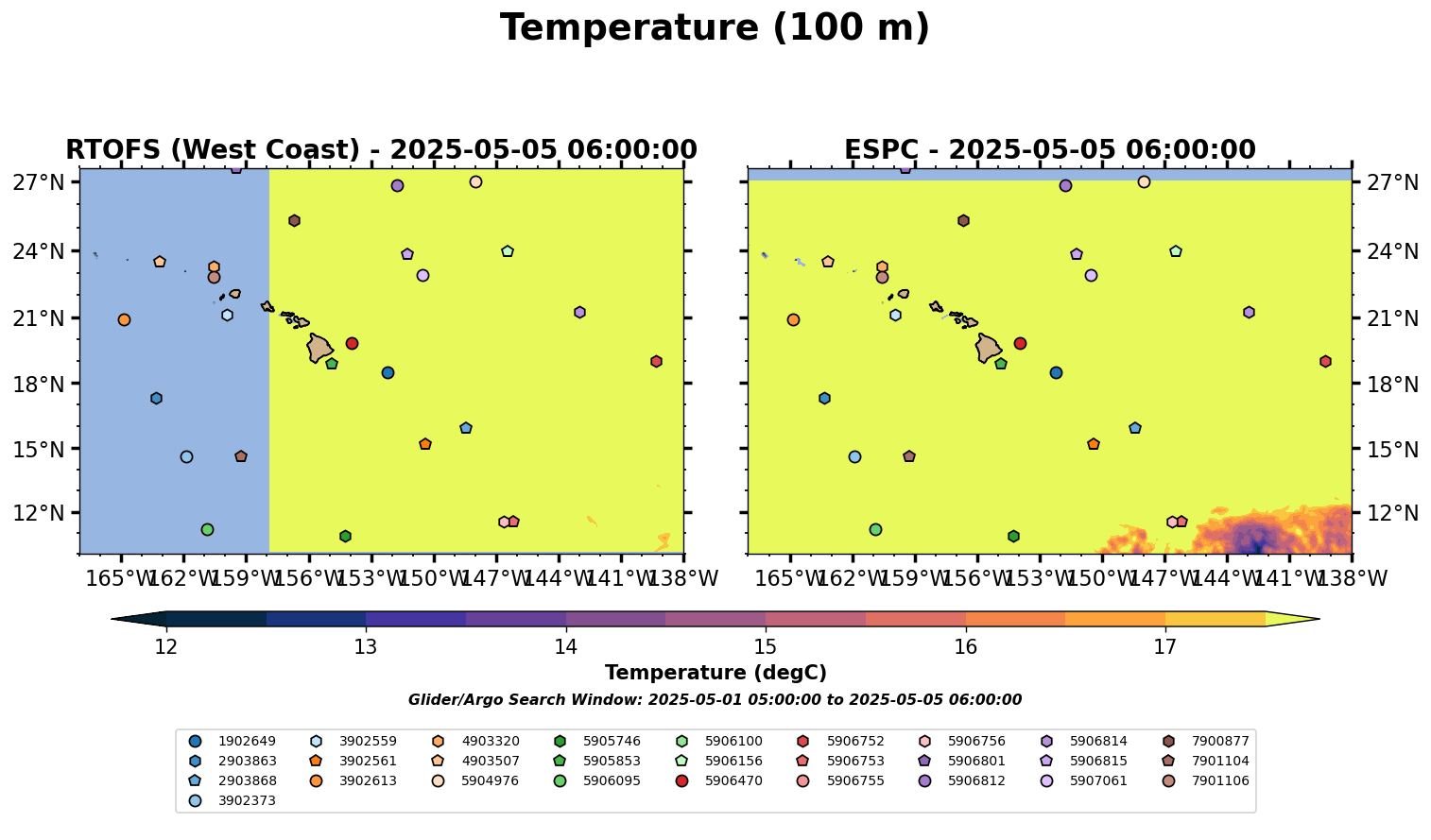 Temperature (100 m)

RTOFS (West Coast) - 2025-05-05 06:00:00

27°N
24°N
21°N
18°N
15°N
12°N

165°W 162°W 159°W 156°W 153°W 150°W 147°W 144°W 141°W 138°W

ESPC - 2025-05-05 06:00:00

27°N
24°N
21°N
18°N
15°N
12°N

165°W 162°W 159°W 156°W 153°W 150°W 147°W 144°W 141°W 138°W

12 13 14 15 16 17

Temperature (degC)

Glider/Argo Search Window: 2025-05-01 05:00:00 to 2025-05-05 06:00:00

1902649
2903863
2903868
3902373
3902559
3902561
3902613
4903320
4903507
5904976
5905746
5905853
5906095
5906100
5906156
5906470
5906752
5906753
5906755
5906756
5906801
5906812
5906814
5906815
5907061
7900877
7901104
7901106